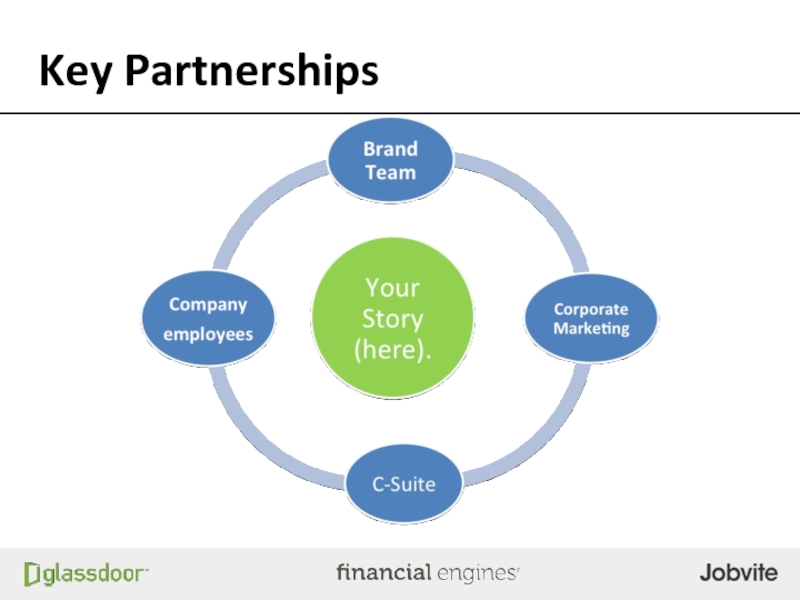 Key Partnerships

Brand Team

Company employees

Your Story (here).

Corporate Marketing

C-Suite

glassdoor

financial engines

Jobvite